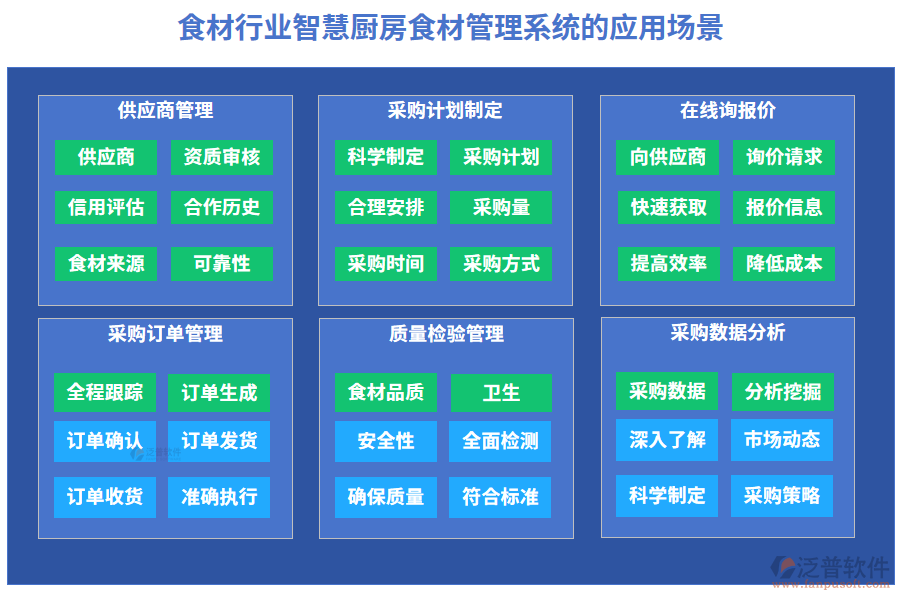 食材行业智慧厨房食材管理系统的应用场景

供应商管理

供应商
资质审核
信用评估
合作历史
食材来源
可靠性

采购计划制定

科学制定
采购计划
合理安排
采购量
采购时间
采购方式

在线询报价

向供应商
询价请求
快速获取
报价信息
提高效率
降低成本

采购订单管理

全程跟踪
订单生成
订单确认
订单发货
订单收货
准确执行

质量检验管理

食材品质
卫生
安全性
全面检测
确保质量
符合标准

采购数据分析

采购数据
分析挖掘
深入了解
市场动态
科学制定
采购策略

泛普软件
www.fanpusoft.com